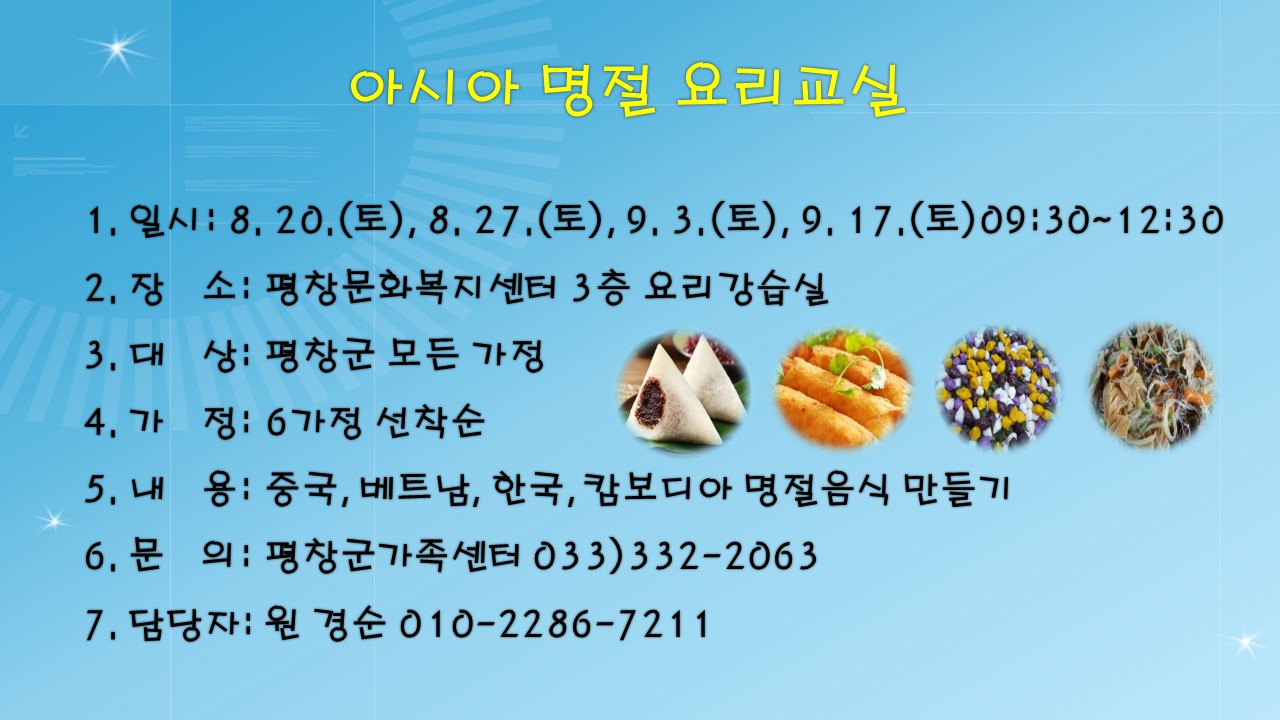 아시아 명절 요리교실

1. 일시: 8. 20.(토), 8. 27.(토), 9. 3.(토), 9. 17.(토)09:30~12:30

2. 장 소: 평창문화복지센터 3층 요리강습실

3. 대 상: 평창군 모든 가정

4. 가 정: 6가정 선착순

5. 내 용: 중국, 베트남, 한국, 캄보디아 명절음식 만들기

6. 문 의: 평창군가족센터 033)332-2063

7. 담당자: 원 경순 010-2286-7211